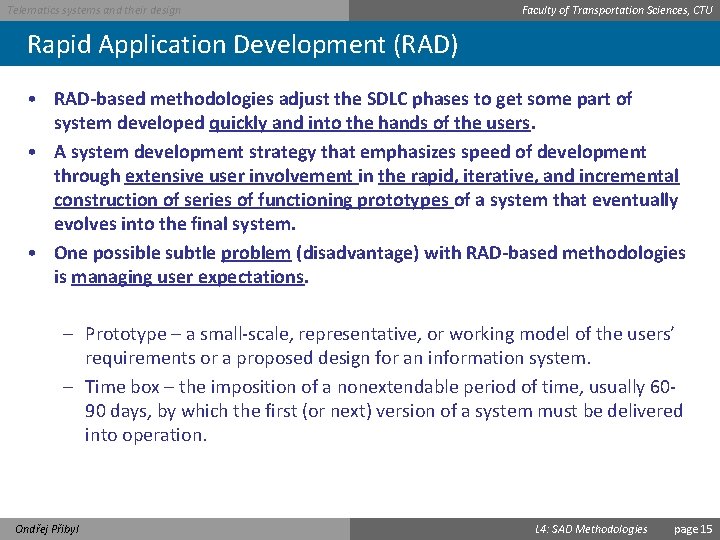 Telematics systems and their design

Faculty of Transportation Sciences, CTU

Rapid Application Development (RAD)

• RAD-based methodologies adjust the SDLC phases to get some part of system developed quickly and into the hands of the users.

• A system development strategy that emphasizes speed of development through extensive user involvement in the rapid, iterative, and incremental construction of series of functioning prototypes of a system that eventually evolves into the final system.

• One possible subtle problem (disadvantage) with RAD-based methodologies is managing user expectations.

– Prototype – a small-scale, representative, or working model of the users' requirements or a proposed design for an information system.

– Time box – the imposition of a nonextendable period of time, usually 60-90 days, by which the first (or next) version of a system must be delivered into operation.

Ondřej Přibyl

L4: SAD Methodologies

page 15